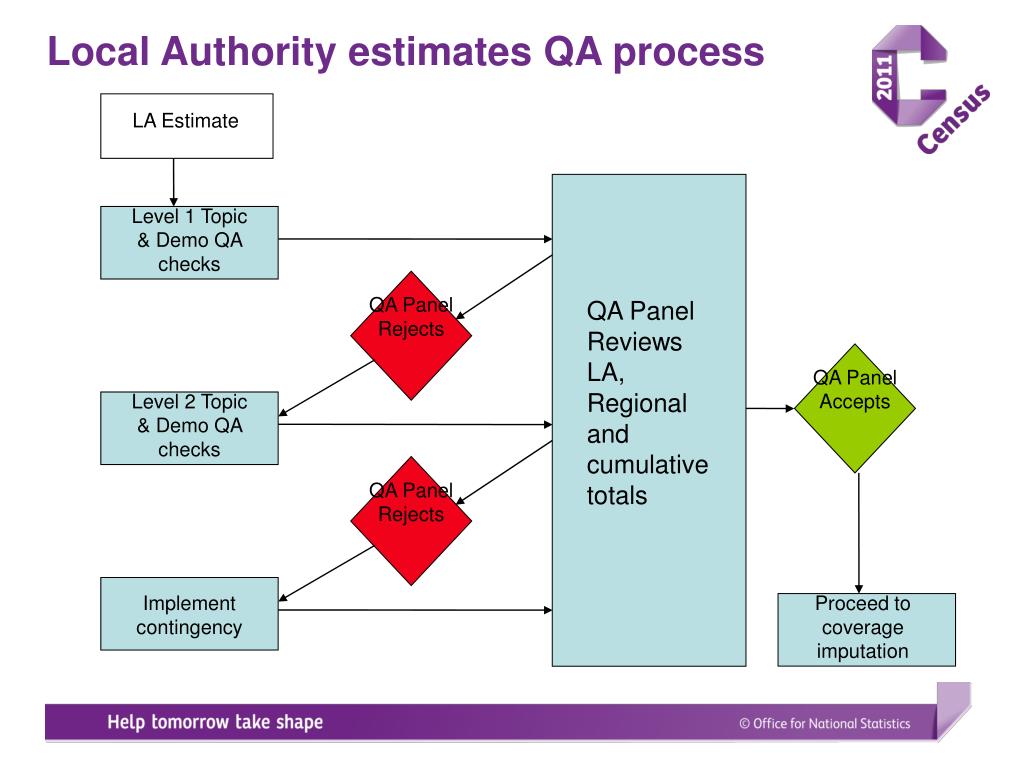 Local Authority estimates QA process

2011 Census

LA Estimate

Level 1 Topic & Demo QA checks

QA Panel Rejects

Level 2 Topic & Demo QA checks

QA Panel Rejects

Implement contingency

QA Panel Reviews LA, Regional and cumulative totals

QA Panel Accepts

Proceed to coverage imputation

Help tomorrow take shape

© Office for National Statistics